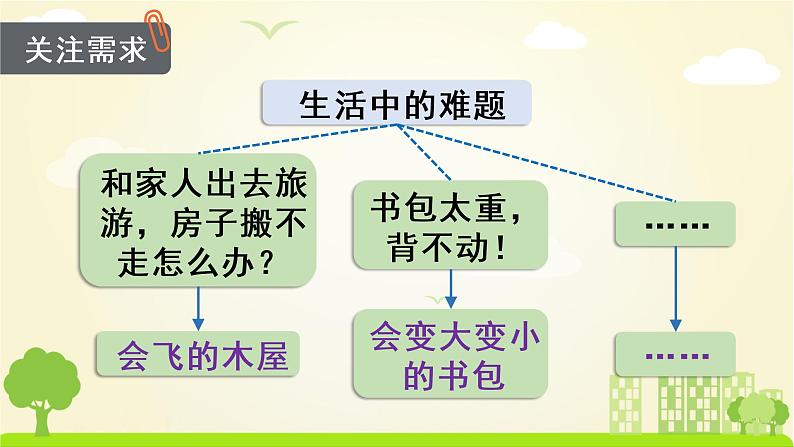 关注需求

生活中的难题

和家人出去旅游，房子搬不走怎么办？

会飞的木屋

书包太重，背不动！

会变大变小的书包

……

……